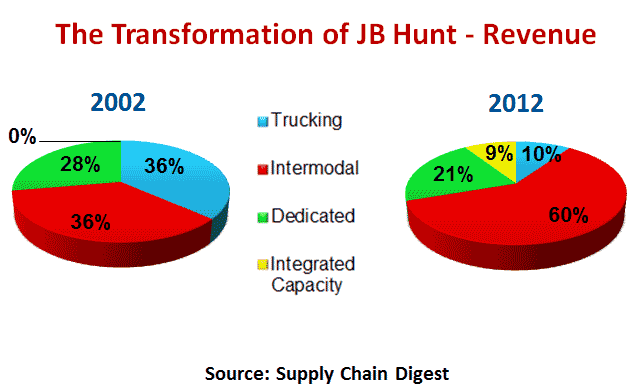 The Transformation of JB Hunt - Revenue

2002

0%

28%

36%

36%

Trucking

Intermodal

Dedicated

Integrated Capacity

2012

9%

10%

21%

60%

Source: Supply Chain Digest